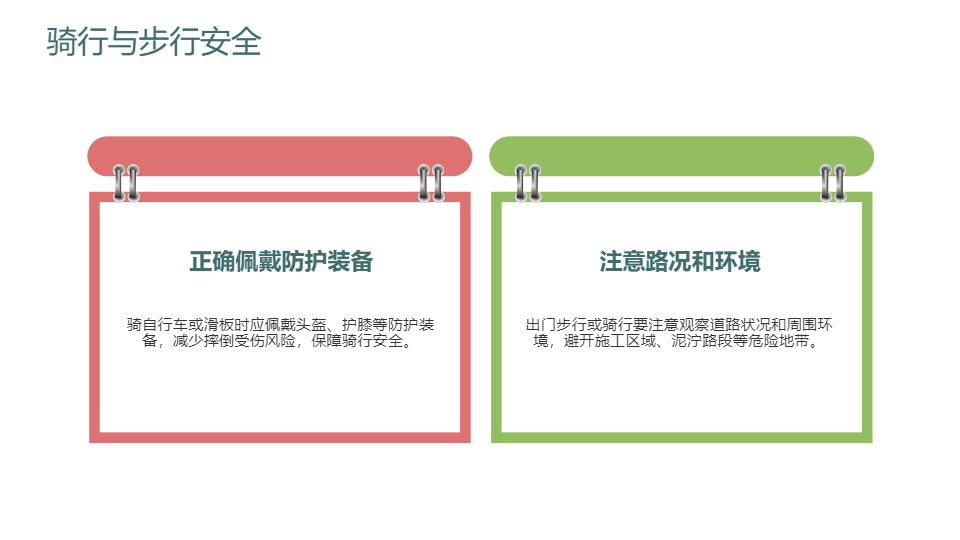 骑行与步行安全

正确佩戴防护装备

骑自行车或滑板时应佩戴头盔、护膝等防护装备，减少摔倒受伤风险，保障骑行安全。

注意路况和环境

出门步行或骑行要注意观察道路状况和周围环境，避开施工区域、泥泞路段等危险地带。